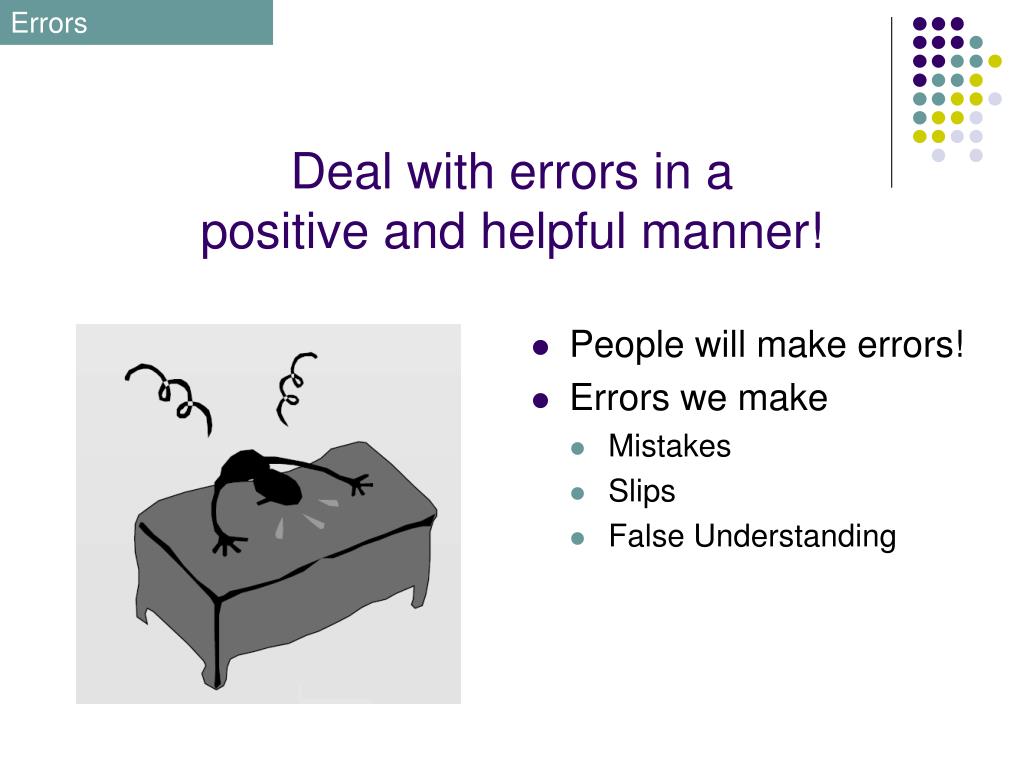 Errors

Deal with errors in a positive and helpful manner!

- People will make errors!
- Errors we make
  - Mistakes
  - Slips
  - False Understanding